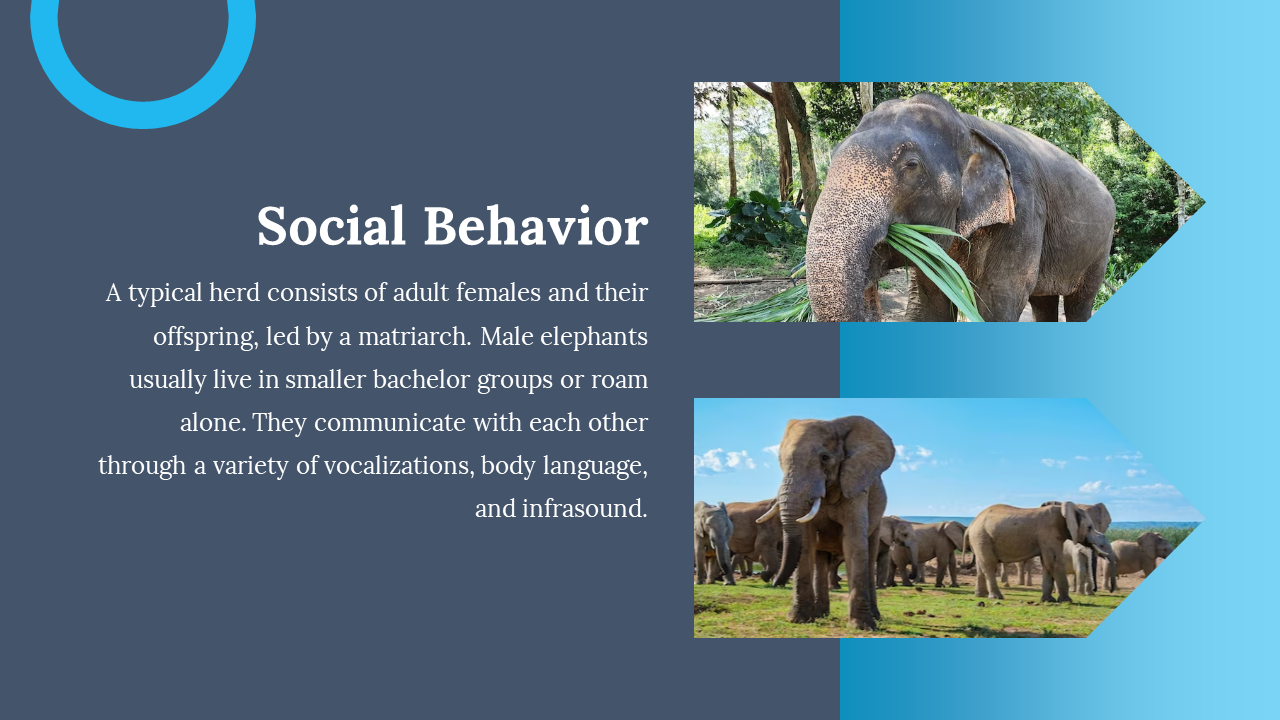 Social Behavior

A typical herd consists of adult females and their offspring, led by a matriarch. Male elephants usually live in smaller bachelor groups or roam alone. They communicate with each other through a variety of vocalizations, body language, and infrasound.